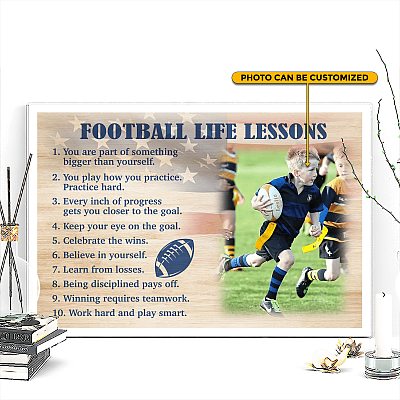 PHOTO CAN BE CUSTOMIZED

FOOTBALL LIFE LESSONS

1. You are part of something bigger than yourself.
2. You play how you practice. Practice hard.
3. Every inch of progress gets you closer to the goal.
4. Keep your eye on the goal.
5. Celebrate the wins.
6. Believe in yourself.
7. Learn from losses.
8. Being disciplined pays off.
9. Winning requires teamwork.
10. Work hard and play smart.